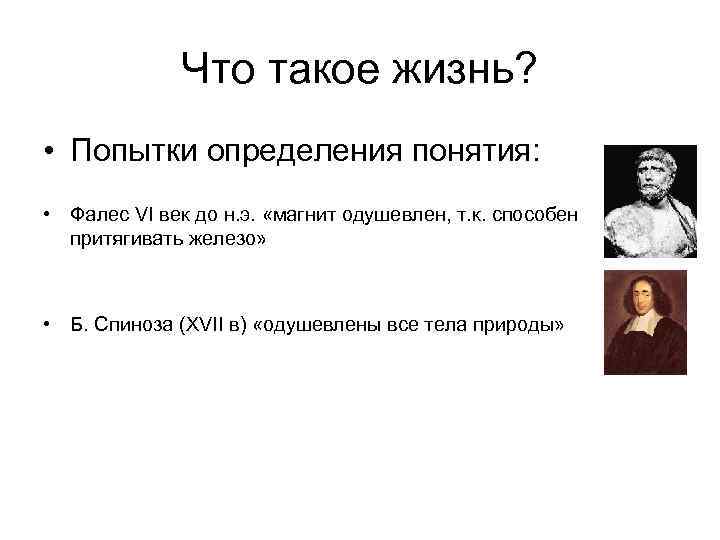 Что такое жизнь?

• Попытки определения понятия:

• Фалес VI век до н.э. «магнит одушевлен, т.к. способен притягивать железо»

• Б. Спиноза (XVII в) «одушевлены все тела природы»